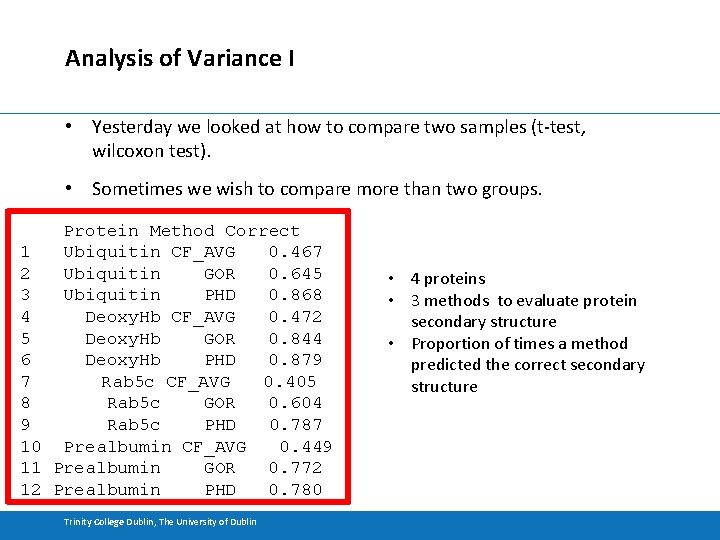 Analysis of Variance I

• Yesterday we looked at how to compare two samples (t-test, wilcoxon test).

• Sometimes we wish to compare more than two groups.

|  | Protein | Method | Correct |
|---|---|---|---|
| 1 | Ubiquitin | CF_AVG | 0.467 |
| 2 | Ubiquitin | GOR | 0.645 |
| 3 | Ubiquitin | PHD | 0.868 |
| 4 | DeoxyHb | CF_AVG | 0.472 |
| 5 | DeoxyHb | GOR | 0.844 |
| 6 | DeoxyHb | PHD | 0.879 |
| 7 | Rab5c | CF_AVG | 0.405 |
| 8 | Rab5c | GOR | 0.604 |
| 9 | Rab5c | PHD | 0.787 |
| 10 | Prealbumin | CF_AVG | 0.449 |
| 11 | Prealbumin | GOR | 0.772 |
| 12 | Prealbumin | PHD | 0.780 |

• 4 proteins
• 3 methods to evaluate protein secondary structure
• Proportion of times a method predicted the correct secondary structure

Trinity College Dublin, The University of Dublin